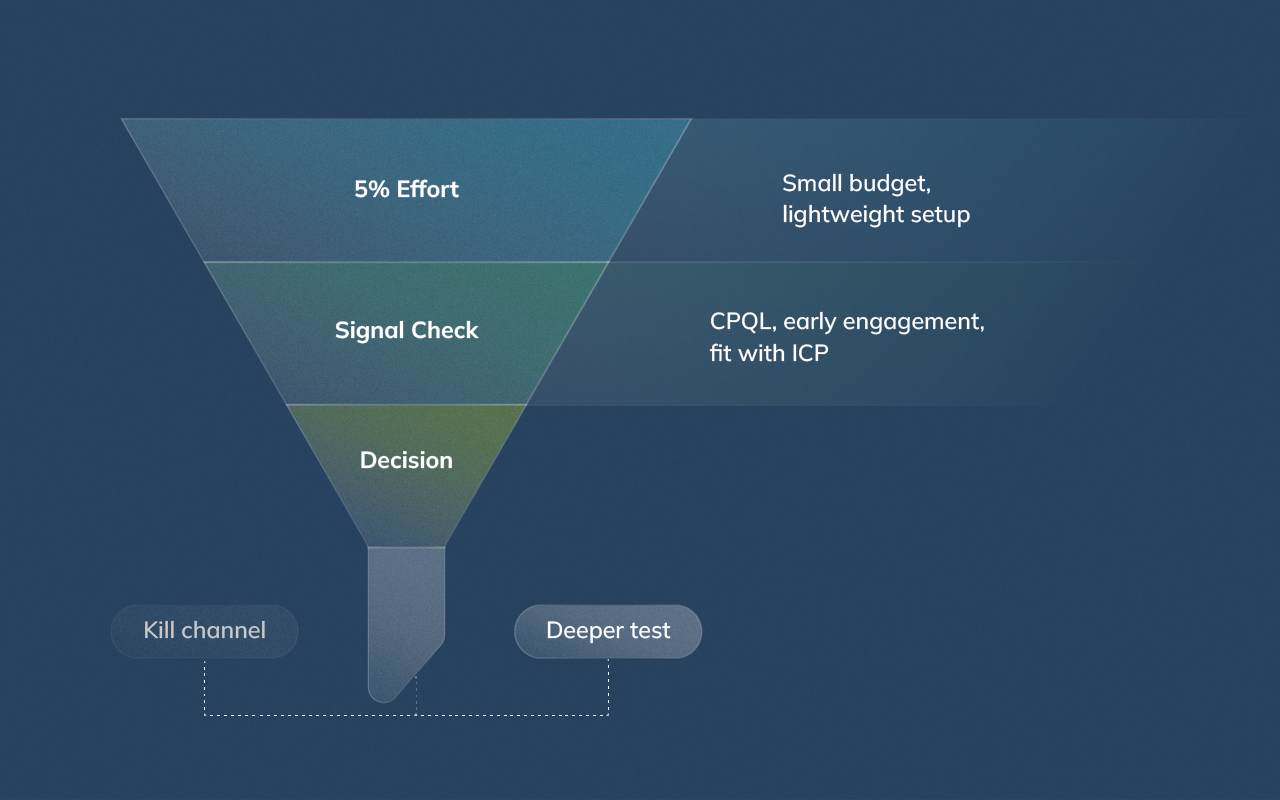 5% Effort

Small budget, lightweight setup

Signal Check

CPQL, early engagement, fit with ICP

Decision

Kill channel

Deeper test